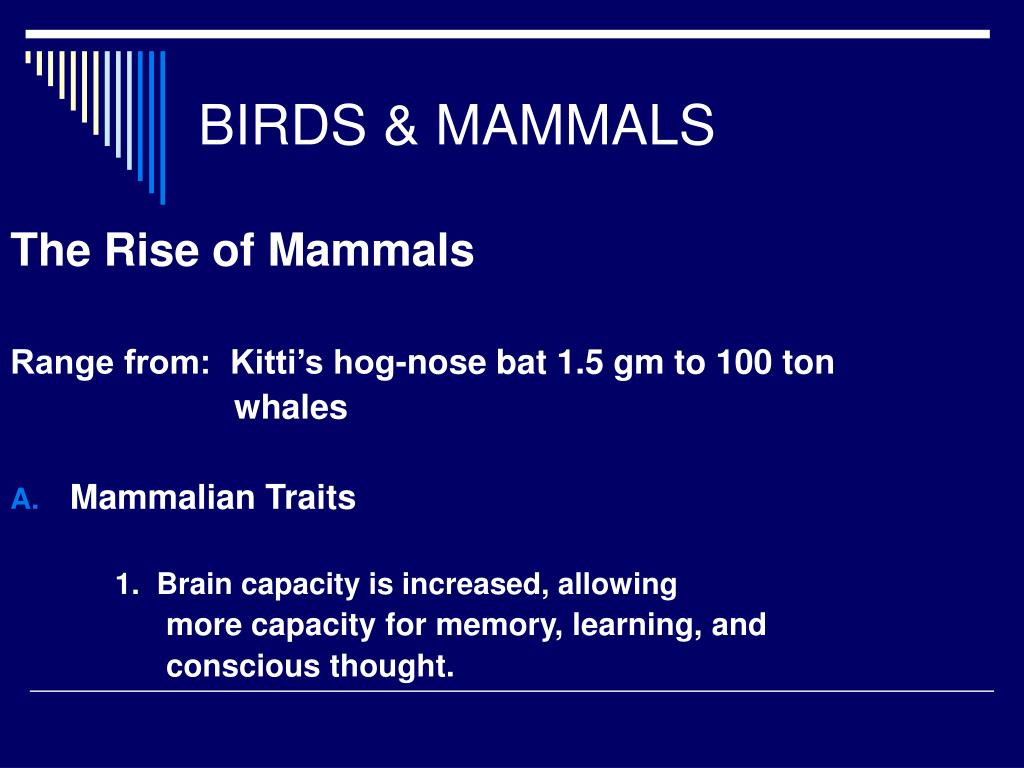 BIRDS & MAMMALS

The Rise of Mammals

Range from: Kitti's hog-nose bat 1.5 gm to 100 ton whales

A. Mammalian Traits

1. Brain capacity is increased, allowing more capacity for memory, learning, and conscious thought.